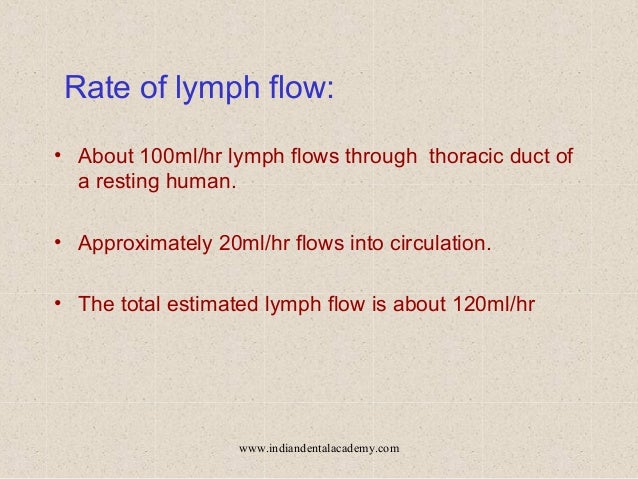 Rate of lymph flow:

• About 100ml/hr lymph flows through thoracic duct of a resting human.

• Approximately 20ml/hr flows into circulation.

• The total estimated lymph flow is about 120ml/hr

www.indiandentalacademy.com